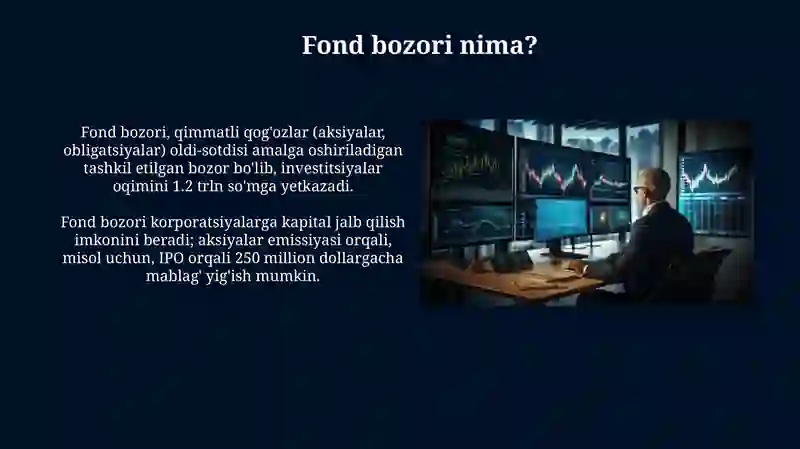 Fond bozori nima?

Fond bozori, qimmatli qog'ozlar (aksiyalar, obligatsiyalar) oldi-sotdisi amalga oshiriladigan tashkil etilgan bozor bo'lib, investitsiyalar oqimini 1.2 trln so'mga yetkazadi.

Fond bozori korporatsiyalarga kapital jalb qilish imkonini beradi; aksiyalar emissiyasi orqali, misol uchun, IPO orqali 250 million dollargacha mablag' yig'ish mumkin.